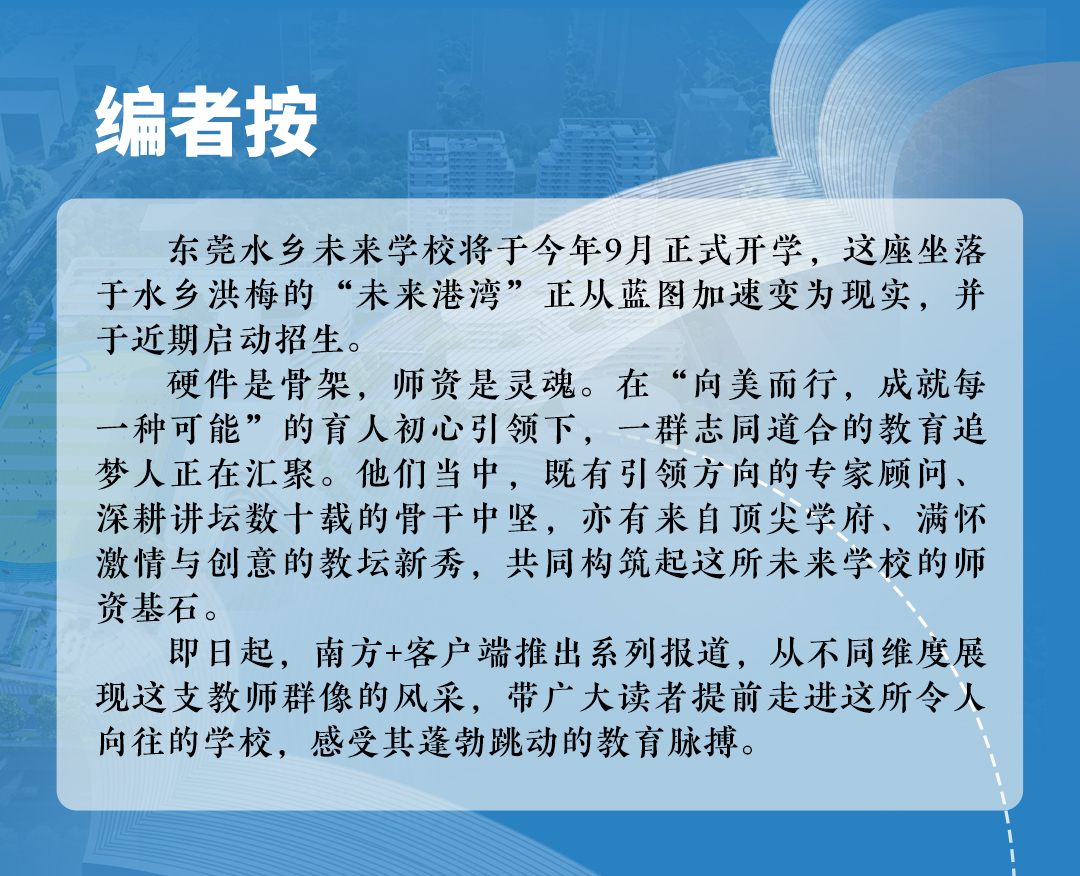 编者按

东莞水乡未来学校将于今年9月正式开学，这座坐落于水乡洪梅的“未来港湾”正从蓝图加速变为现实，并于近期启动招生。

硬件是骨架，师资是灵魂。在“向美而行，成就每一种可能”的育人初心引领下，一群志同道合的教育追梦人正在汇聚。他们当中，既有引领方向的专家顾问、深耕讲坛数十载的骨干中坚，亦有来自顶尖学府、满怀激情与创意的教坛新秀，共同构筑起这所未来学校的师资基石。

即日起，南方+客户端推出系列报道，从不同维度展现这支教师群像的风采，带广大读者提前走进这所令人向往的学校，感受其蓬勃跳动的教育脉搏。